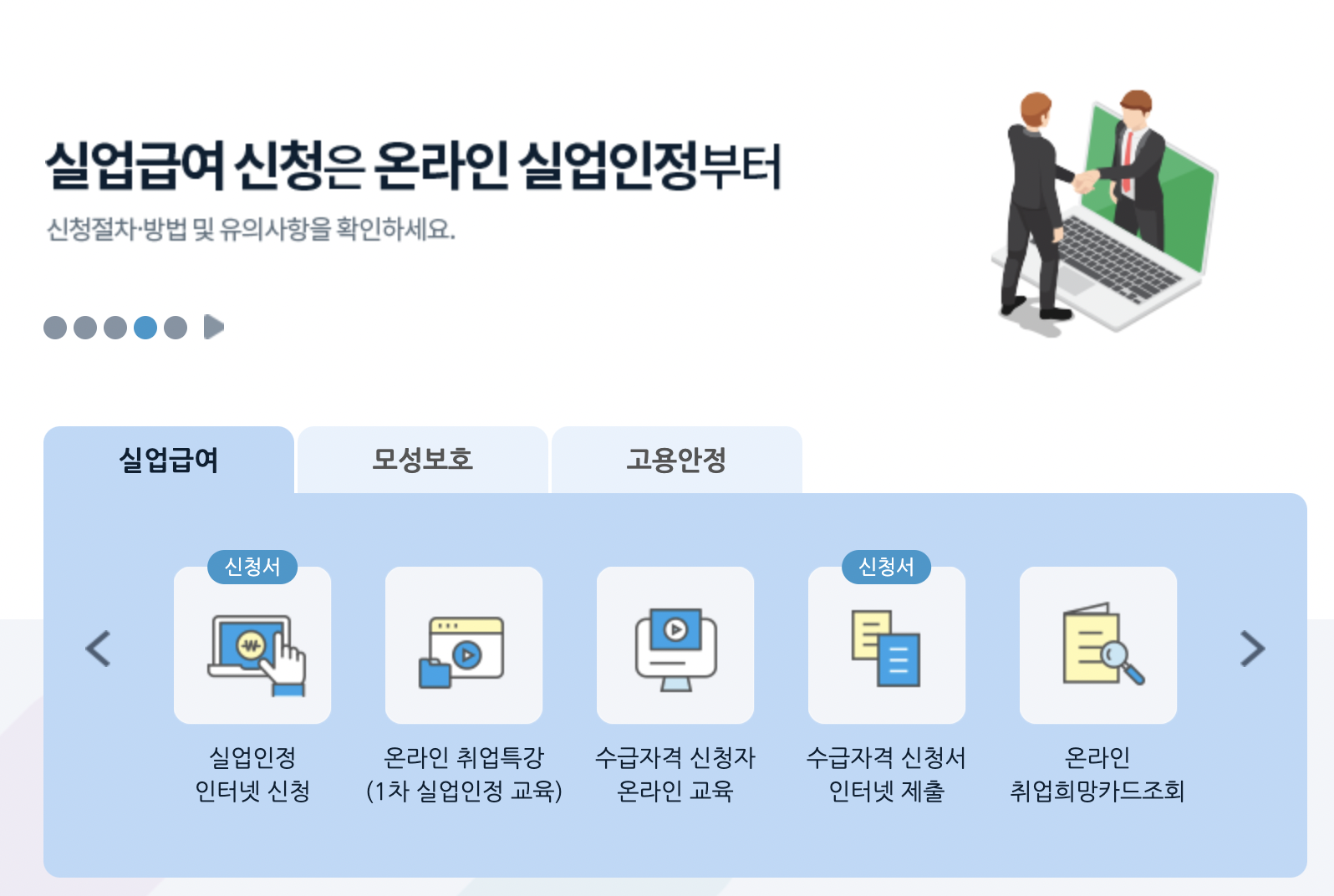 실업급여 신청은 온라인 실업인정부터

신청절차·방법 및 유의사항을 확인하세요.

실업급여

모성보호

고용안정

신청서

실업인정
인터넷 신청

온라인 취업특강
(1차 실업인정 교육)

수급자격 신청자
온라인 교육

신청서

수급자격 신청서
인터넷 제출

온라인
취업희망카드조회